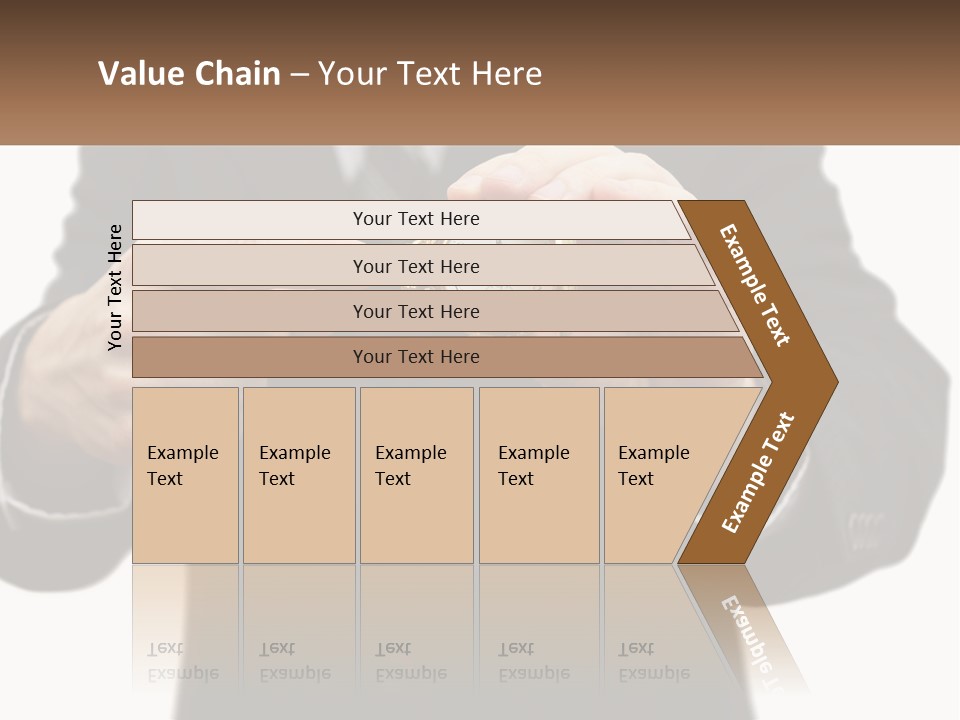 Value Chain – Your Text Here

Your Text Here

Your Text Here

Your Text Here

Your Text Here

Your Text Here

Example Text

Example Text

Example Text

Example Text

Example Text

Example Text

Example Text